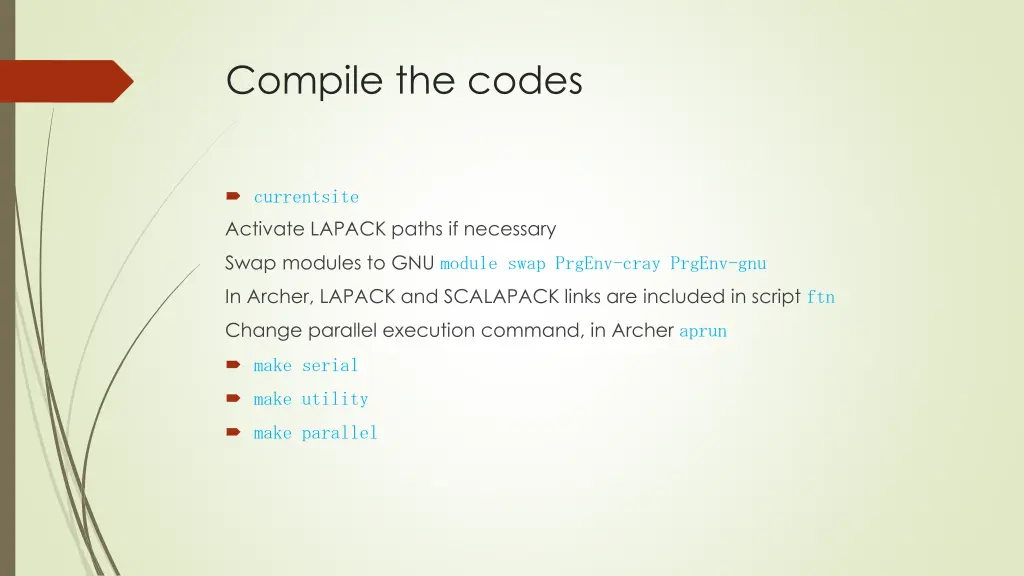 Compile the codes

currentsite

Activate LAPACK paths if necessary

Swap modules to GNU module swap PrgEnv-cray PrgEnv-gnu

In Archer, LAPACK and SCALAPACK links are included in script ftn

Change parallel execution command, in Archer aprun

make serial

make utility

make parallel